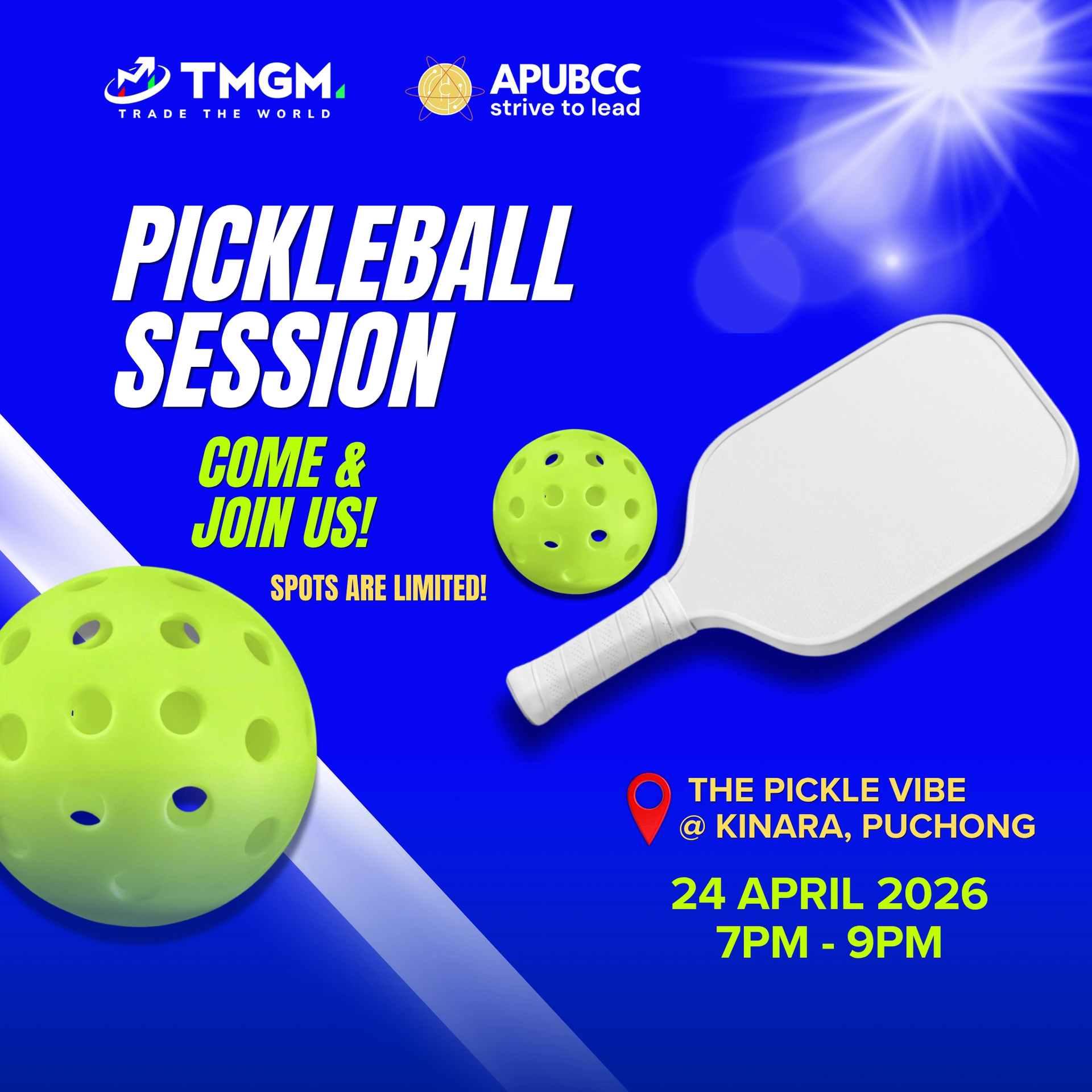 TMGM
TRADE THE WORLD

APUBCC
strive to lead

PICKLEBALL SESSION

COME & JOIN US!

SPOTS ARE LIMITED!

THE PICKLE VIBE
@ KINARA, PUCHONG

24 APRIL 2026
7PM - 9PM